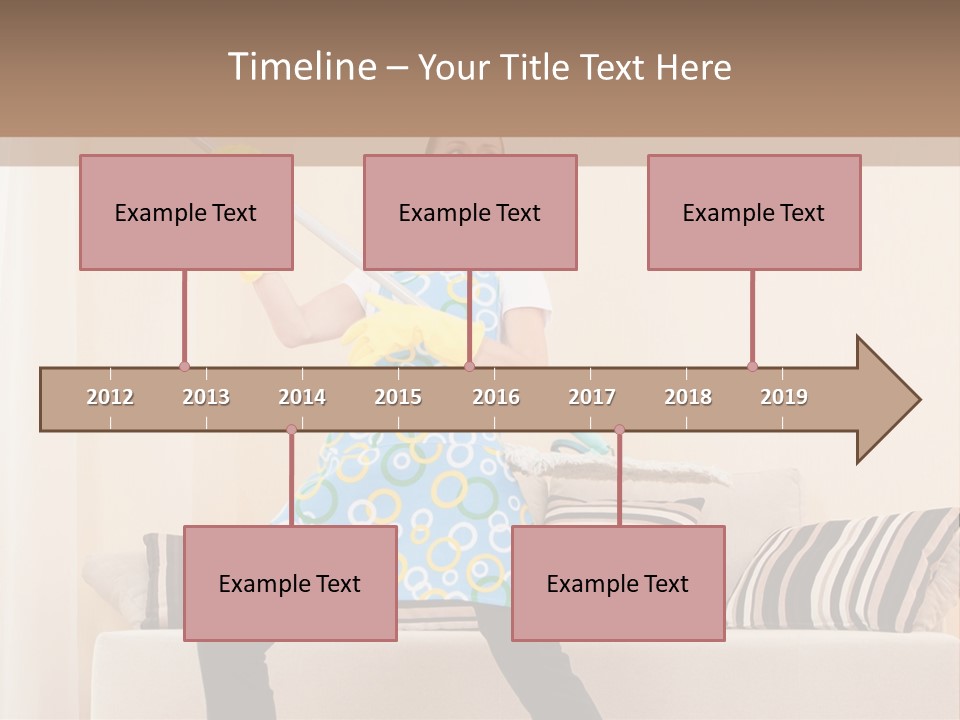 Timeline – Your Title Text Here

Example Text

Example Text

Example Text

2012 2013 2014 2015 2016 2017 2018 2019

Example Text

Example Text